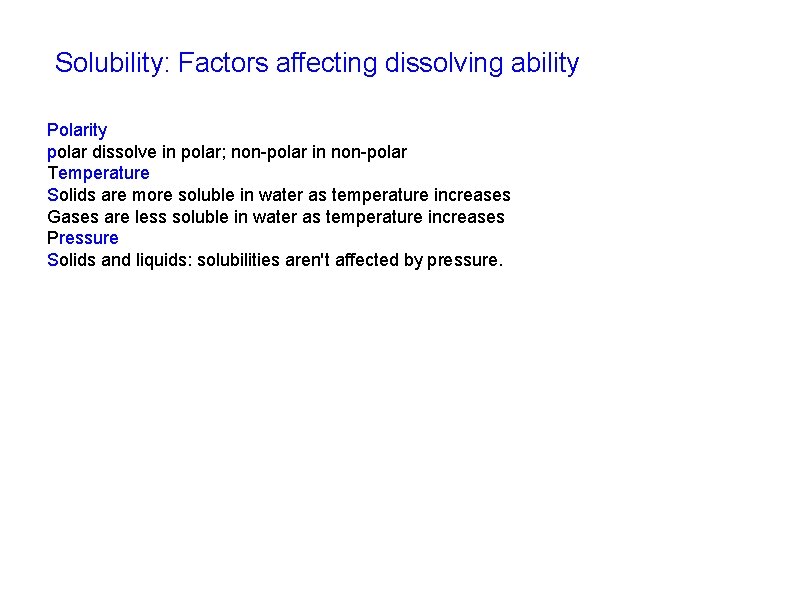 Solubility: Factors affecting dissolving ability

Polarity
polar dissolve in polar; non-polar in non-polar
Temperature
Solids are more soluble in water as temperature increases
Gases are less soluble in water as temperature increases
Pressure
Solids and liquids: solubilities aren't affected by pressure.